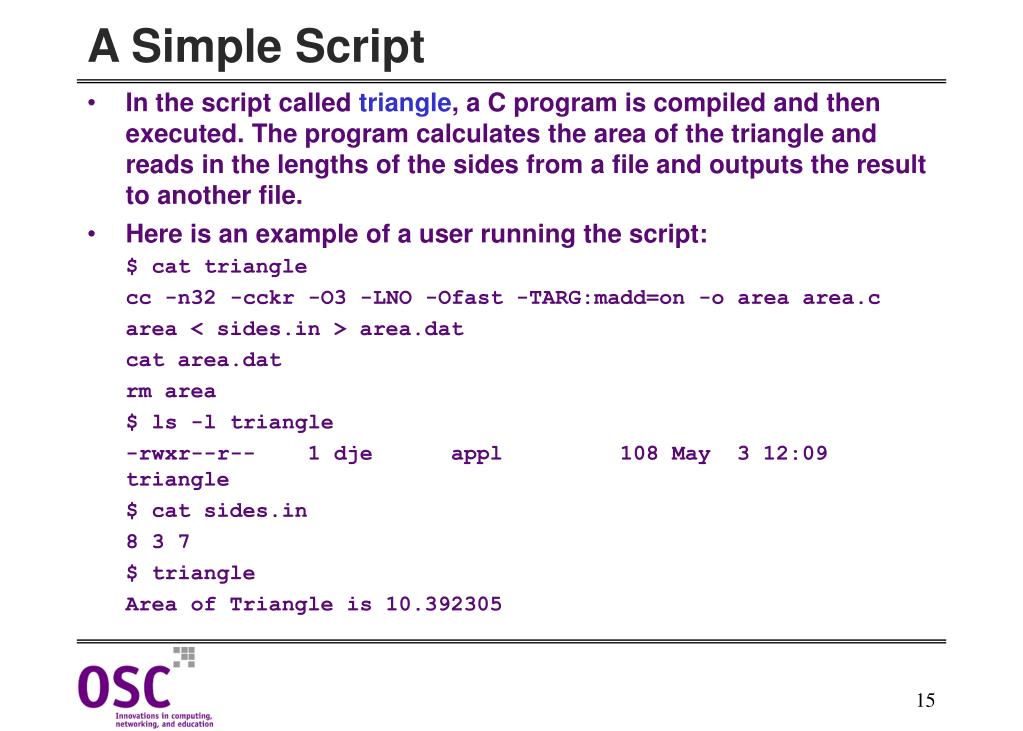 A Simple Script

• In the script called triangle, a C program is compiled and then executed. The program calculates the area of the triangle and reads in the lengths of the sides from a file and outputs the result to another file.

• Here is an example of a user running the script:

$ cat triangle

cc -n32 -cckr -O3 -LNO -Ofast -TARG:madd=on -o area area.c

area < sides.in > area.dat

cat area.dat

rm area

$ ls -l triangle

-rwxr--r-- 1 dje appl 108 May 3 12:09 triangle

$ cat sides.in

8 3 7

$ triangle

Area of Triangle is 10.392305

OSC
Innovations in computing, networking, and education

15